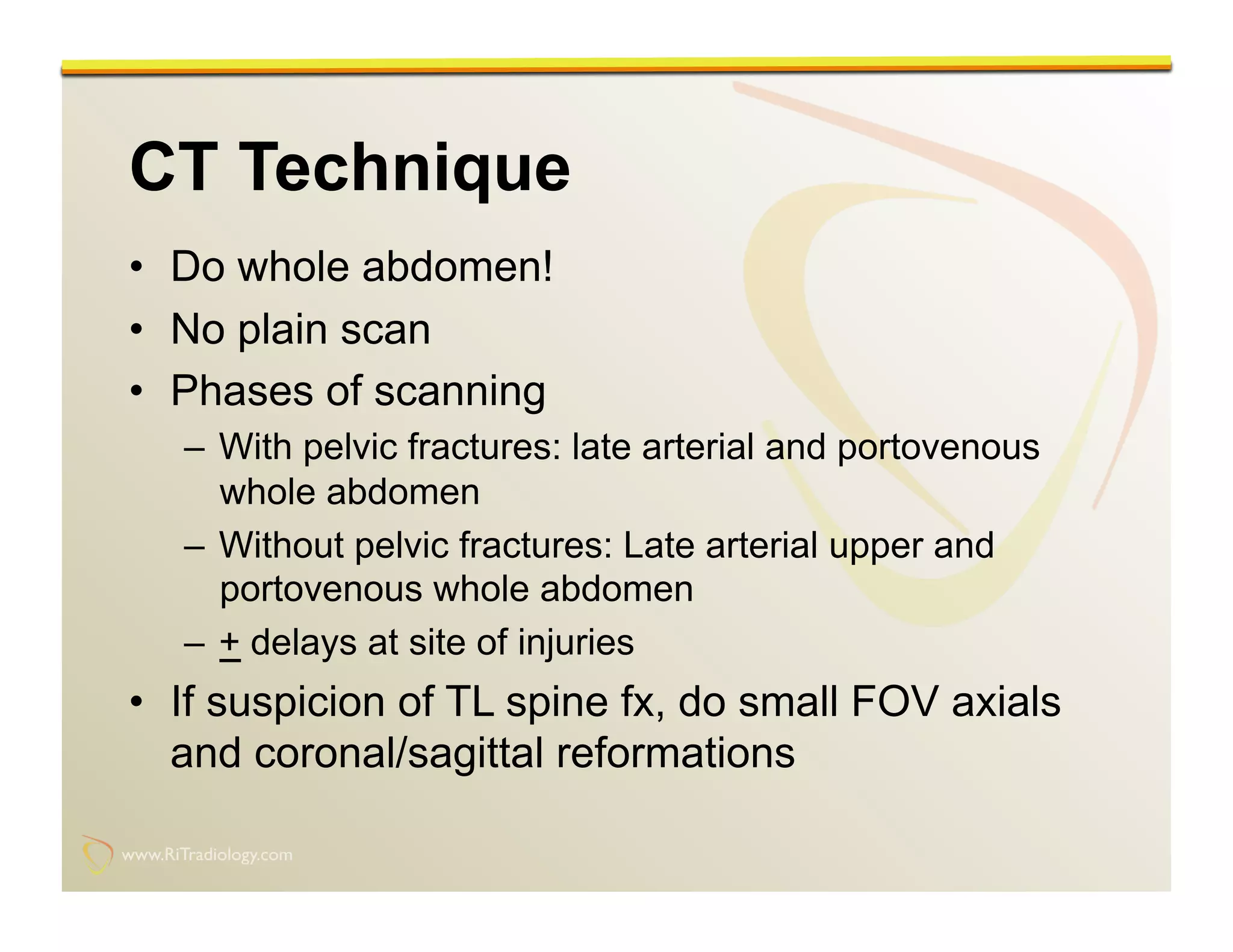 CT Technique

• Do whole abdomen!
• No plain scan
• Phases of scanning
– With pelvic fractures: late arterial and portovenous whole abdomen
– Without pelvic fractures: Late arterial upper and portovenous whole abdomen
– $\pm$ delays at site of injuries
• If suspicion of TL spine fx, do small FOV axials and coronal/sagittal reformations

www.RiTradiology.com